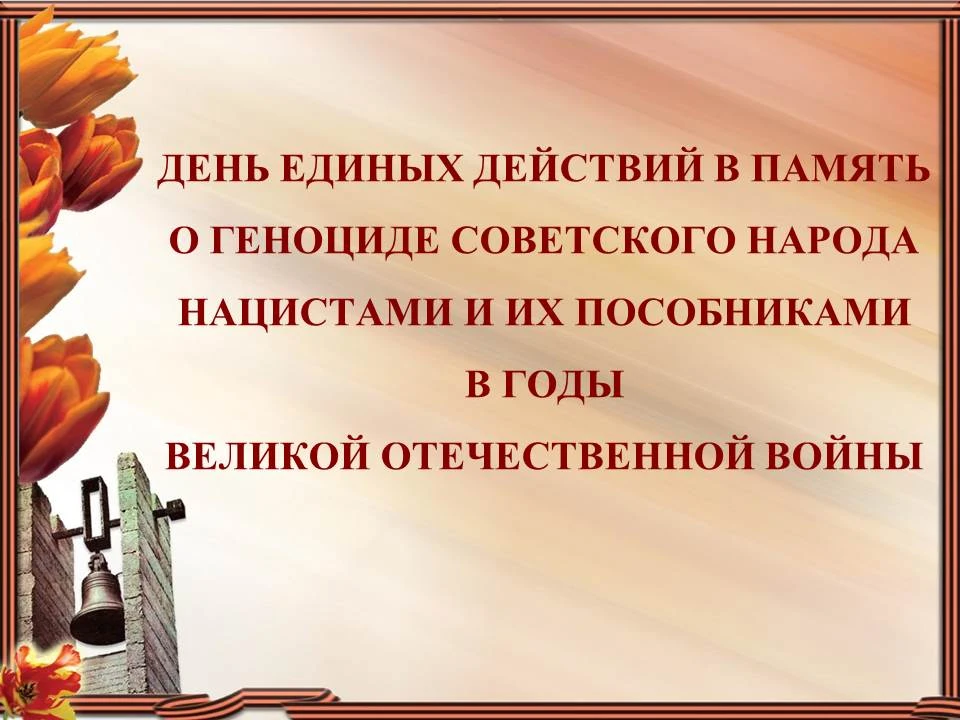 ДЕНЬ ЕДИНЫХ ДЕЙСТВИЙ В ПАМЯТЬ О ГЕНОЦИДЕ СОВЕТСКОГО НАРОДА НАЦИСТАМИ И ИХ ПОСОБНИКАМИ В ГОДЫ ВЕЛИКОЙ ОТЕЧЕСТВЕННОЙ ВОЙНЫ